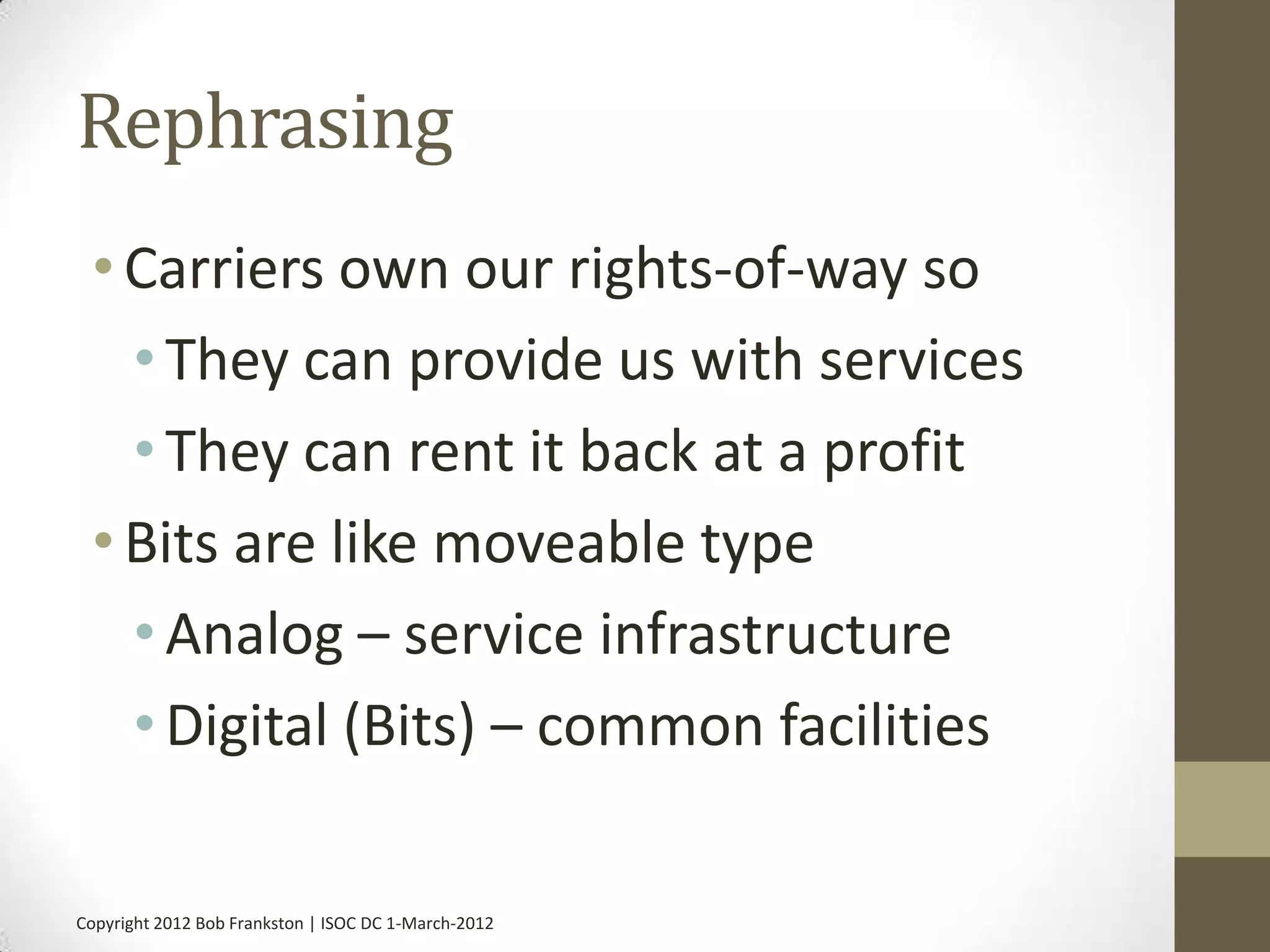 Rephrasing

• Carriers own our rights-of-way so
  • They can provide us with services
  • They can rent it back at a profit
• Bits are like moveable type
  • Analog – service infrastructure
  • Digital (Bits) – common facilities

Copyright 2012 Bob Frankston | ISOC DC 1-March-2012